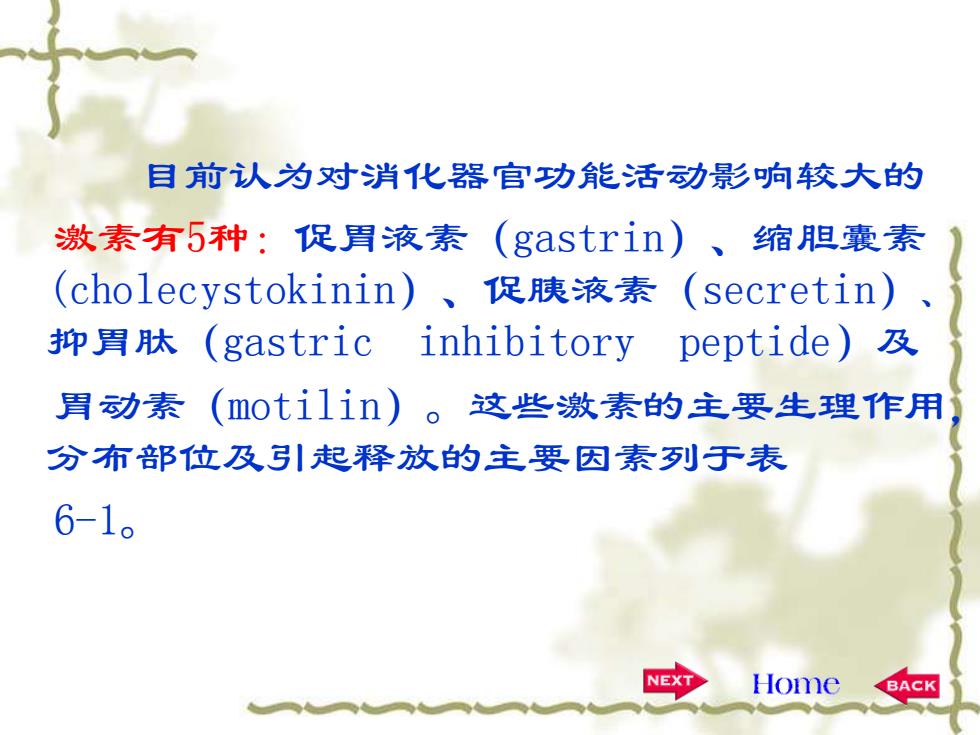 目前认为对消化器官功能活动影响较大的激素有5种：促胃液素（gastrin）、缩胆囊素(cholecystokinin)、促胰液素（secretin）、抑胃肽（gastric inhibitory peptide）及胃动素（motilin）。这些激素的主要生理作用，分布部位及引起释放的主要因素列于表6-1。

NEXT Home BACK